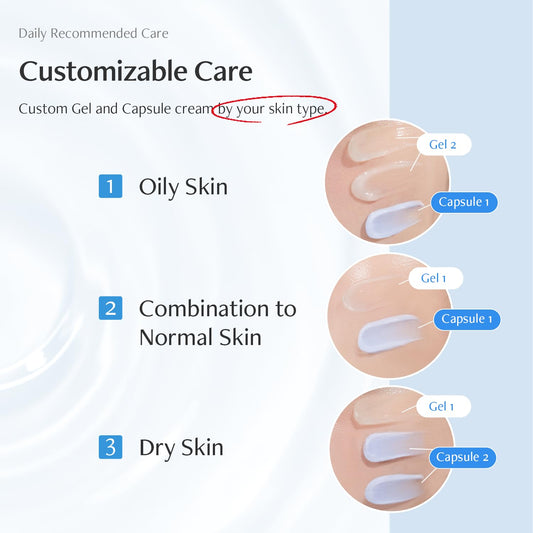 Daily Recommended Care

Customizable Care

Custom Gel and Capsule cream by your skin type.

1 Oily Skin

Gel 2

Capsule 1

2 Combination to Normal Skin

Gel 1

Capsule 1

3 Dry Skin

Gel 1

Capsule 2